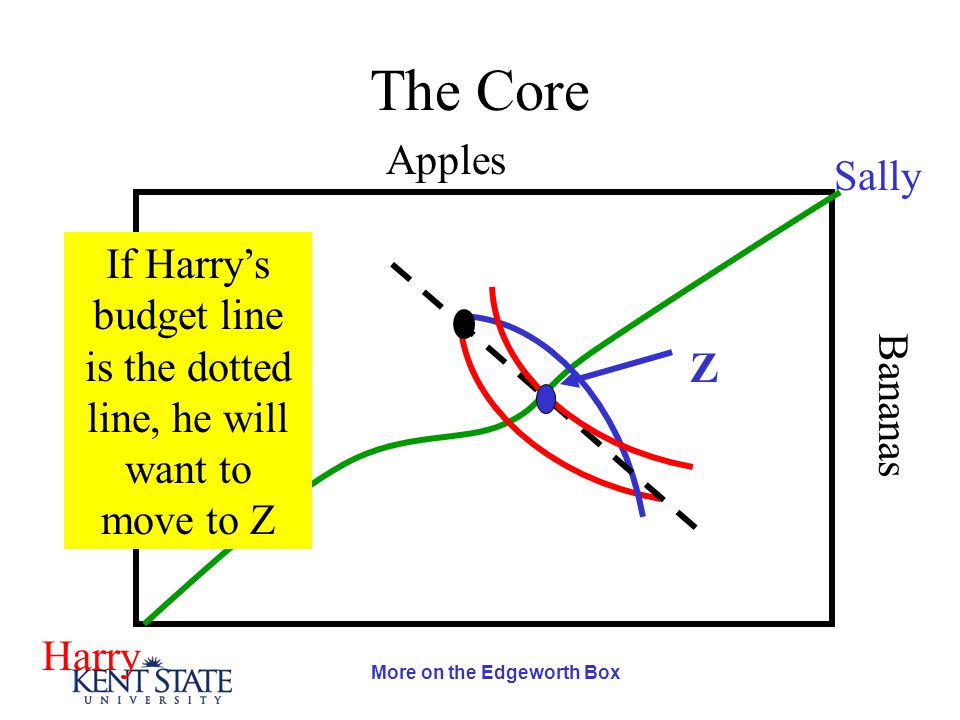 The Core

Apples

Sally

If Harry's budget line is the dotted line, he will want to move to Z

Z

Bananas

Harry

KENT STATE UNIVERSITY

More on the Edgeworth Box